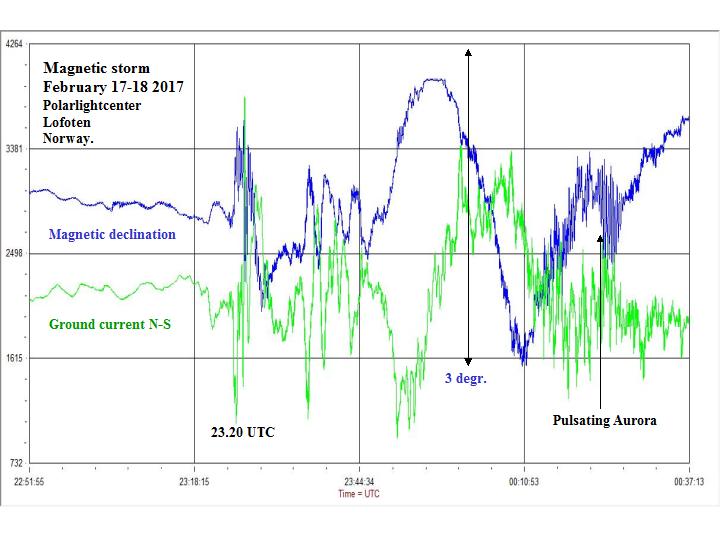 4264
3381
2498
1615
732

Magnetic storm
February 17-18 2017
Polarlightcenter
Lofoten
Norway.

Magnetic declination

Ground current N-S

23.20 UTC

3 degr.

Pulsating Aurora

22:51:55
23:18:15
23:44:34
00:10:53
00:37:13
Time = UTC